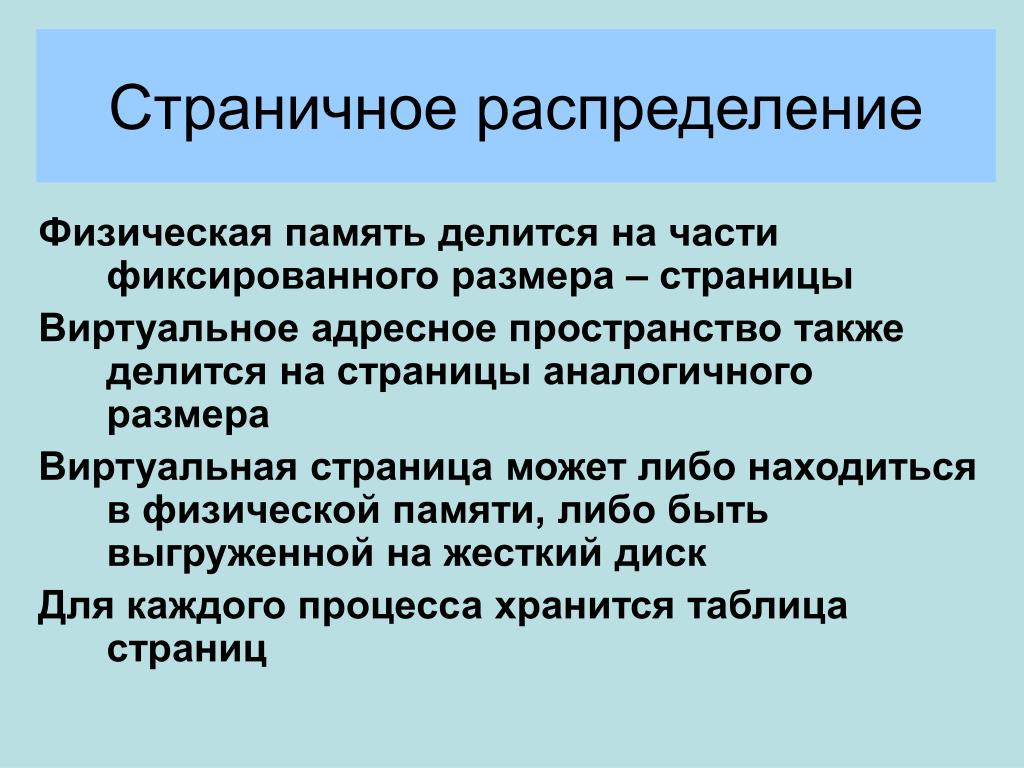 Страничное распределение

Физическая память делится на части фиксированного размера – страницы

Виртуальное адресное пространство также делится на страницы аналогичного размера

Виртуальная страница может либо находиться в физической памяти, либо быть выгруженной на жесткий диск

Для каждого процесса хранится таблица страниц